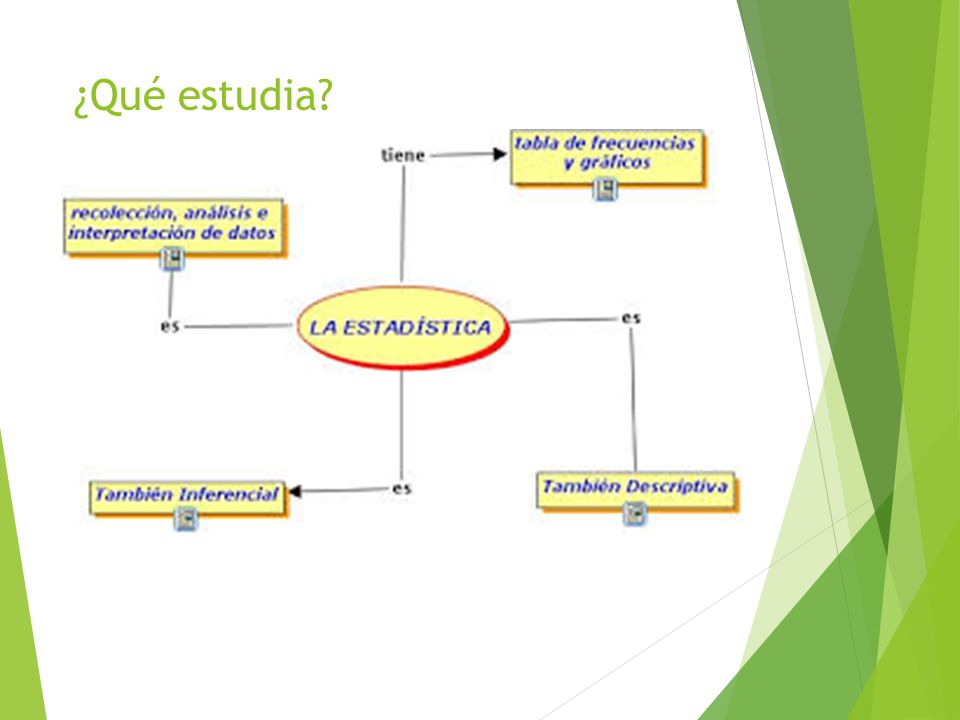 ¿Qué estudia?

tiene

tabla de frecuencias y gráficos

recolección, análisis e interpretación de datos

es

LA ESTADÍSTICA

es

es

También Inferencial

También Descriptiva